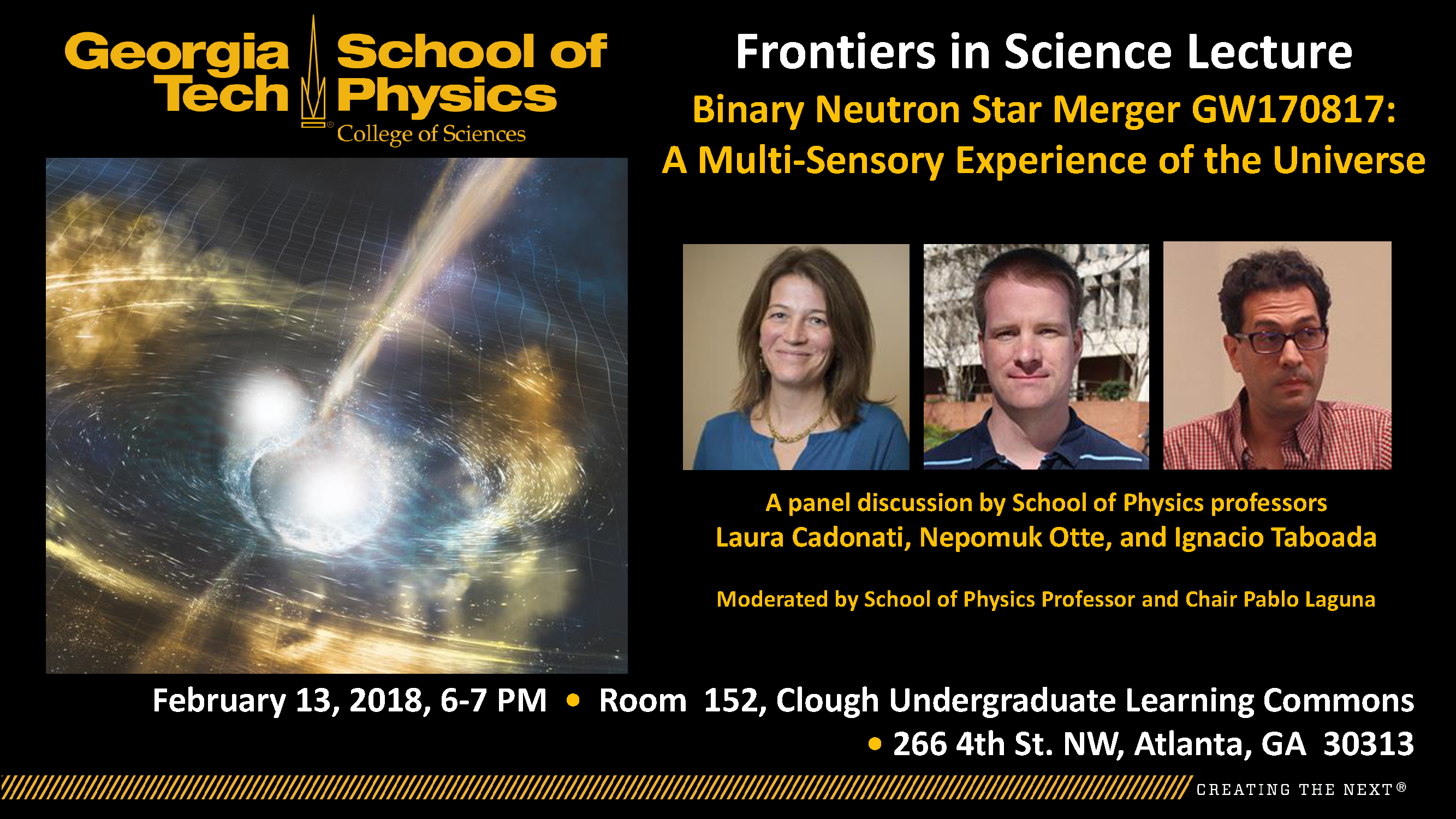 Georgia Tech School of Physics
College of Sciences

Frontiers in Science Lecture
Binary Neutron Star Merger GW170817:
A Multi-Sensory Experience of the Universe

A panel discussion by School of Physics professors
Laura Cadonati, Nepomuk Otte, and Ignacio Taboada

Moderated by School of Physics Professor and Chair Pablo Laguna

February 13, 2018, 6-7 PM • Room 152, Clough Undergraduate Learning Commons
• 266 4th St. NW, Atlanta, GA 30313

CREATING THE NEXT®